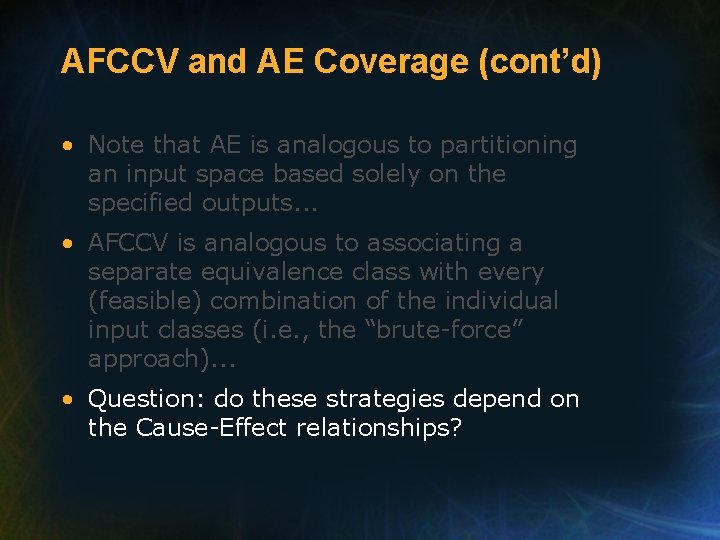 AFCCV and AE Coverage (cont’d)

• Note that AE is analogous to partitioning an input space based solely on the specified outputs…

• AFCCV is analogous to associating a separate equivalence class with every (feasible) combination of the individual input classes (i.e., the “brute-force” approach)…

• Question: do these strategies depend on the Cause-Effect relationships?